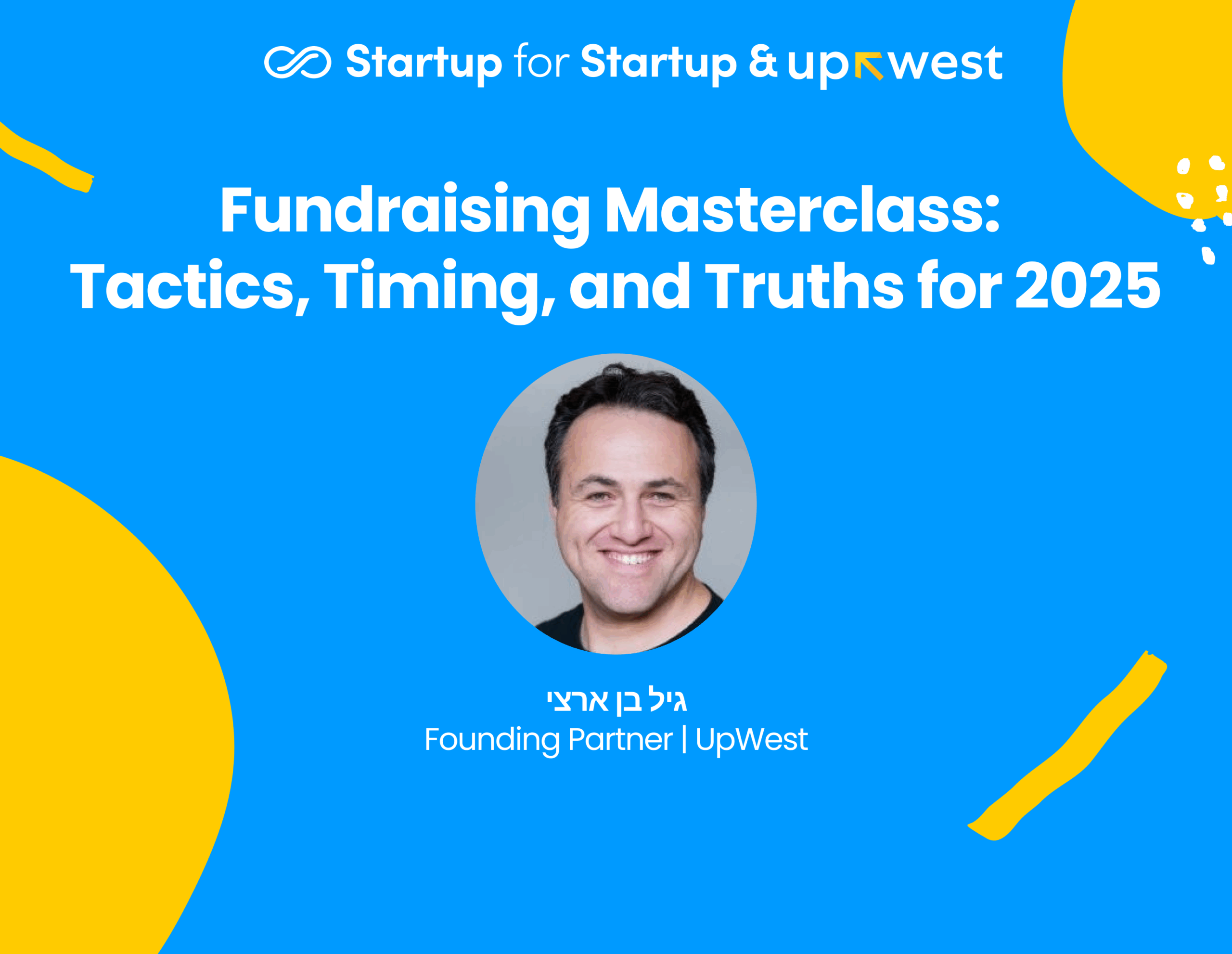 Startup for Startup & upwest

Fundraising Masterclass: Tactics, Timing, and Truths for 2025

גיל בן ארצי
Founding Partner | UpWest